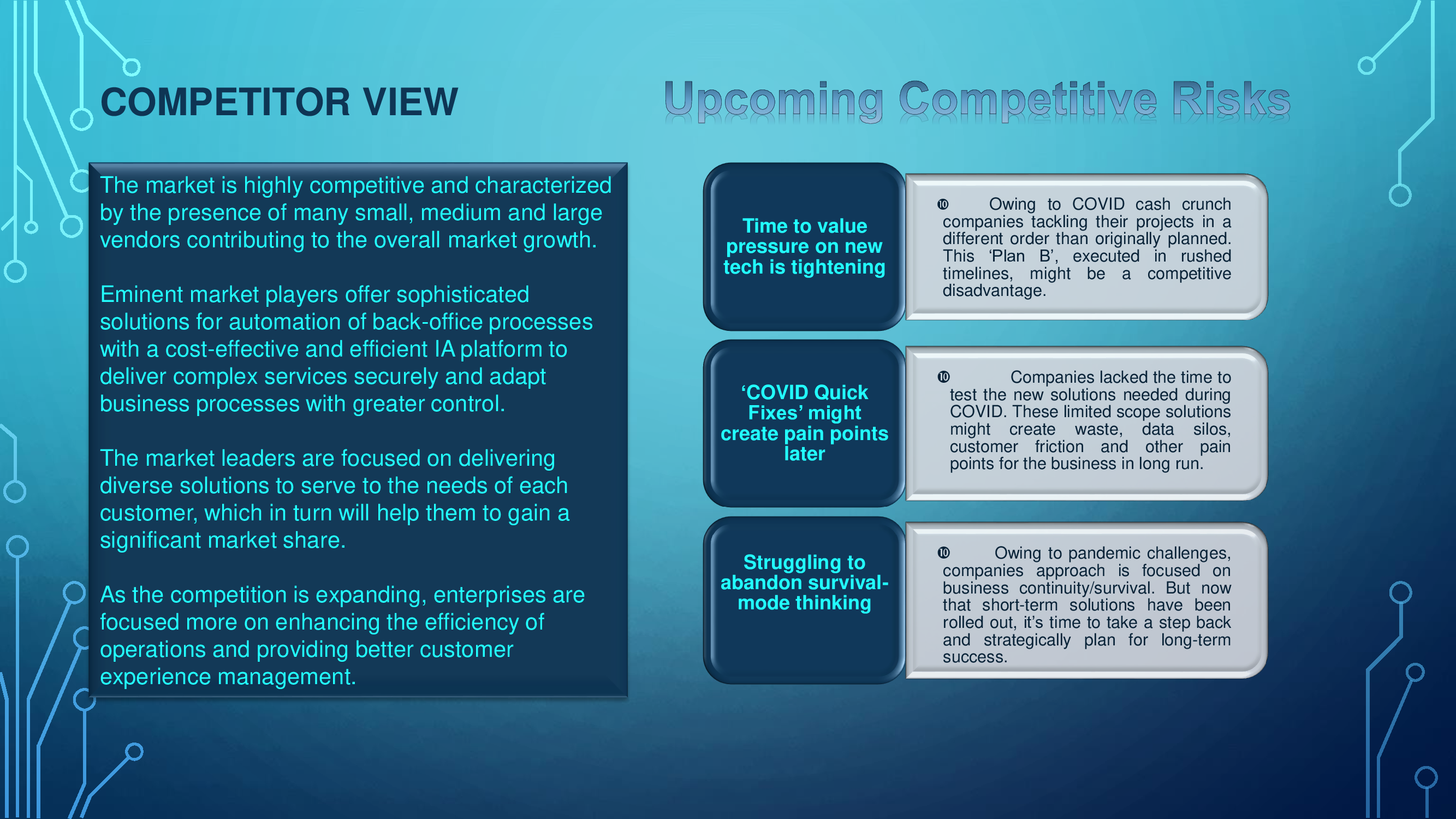 COMPETITOR VIEW

The market is highly competitive and characterized by the presence of many small, medium and large vendors contributing to the overall market growth.

Eminent market players offer sophisticated solutions for automation of back-office processes with a cost-effective and efficient IA platform to deliver complex services securely and adapt business processes with greater control.

The market leaders are focused on delivering diverse solutions to serve to the needs of each customer, which in turn will help them to gain a significant market share.

As the competition is expanding, enterprises are focused more on enhancing the efficiency of operations and providing better customer experience management.

Upcoming Competitive Risks

Time to value pressure on new tech is tightening

❿ Owing to COVID cash crunch companies tackling their projects in a different order than originally planned. This 'Plan B', executed in rushed timelines, might be a competitive disadvantage.

'COVID Quick Fixes' might create pain points later

❿ Companies lacked the time to test the new solutions needed during COVID. These limited scope solutions might create waste, data silos, customer friction and other pain points for the business in long run.

Struggling to abandon survival-mode thinking

❿ Owing to pandemic challenges, companies approach is focused on business continuity/survival. But now that short-term solutions have been rolled out, it's time to take a step back and strategically plan for long-term success.